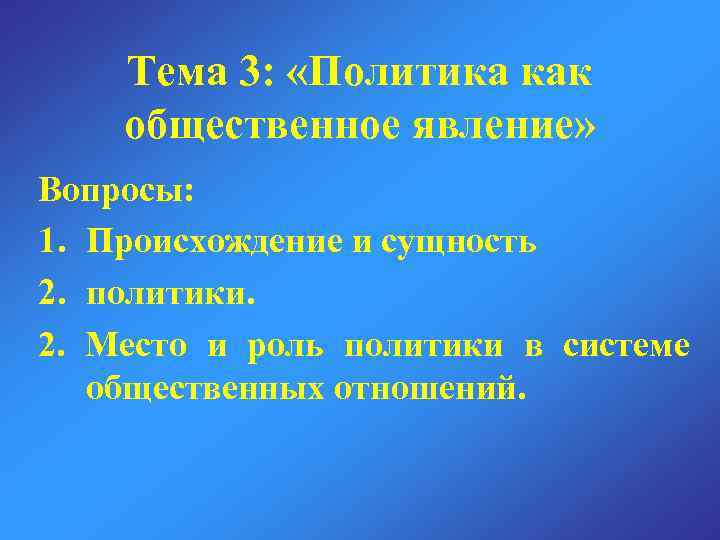 Тема 3: «Политика как общественное явление»

Вопросы:

1. Происхождение и сущность
2. политики.
2. Место и роль политики в системе общественных отношений.